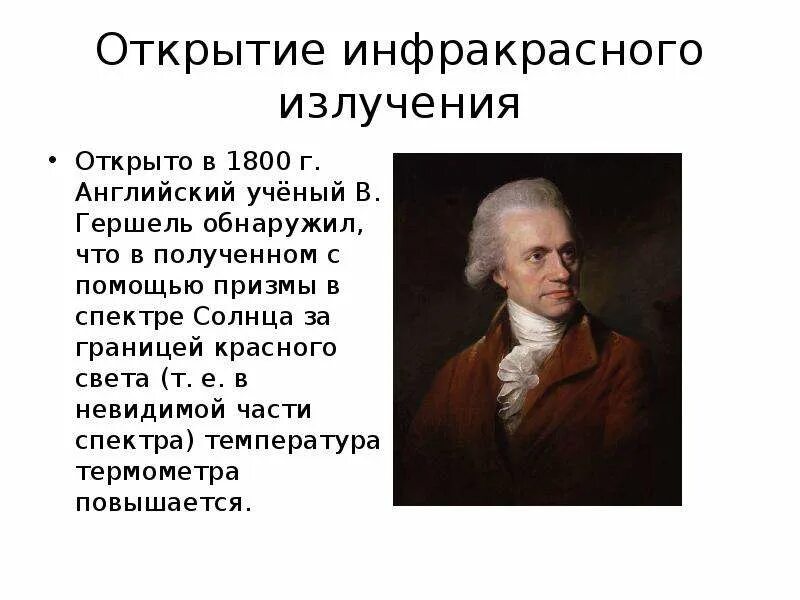 Открытие инфракрасного излучения

• Открыто в 1800 г. Английский учёный В. Гершель обнаружил, что в полученном с помощью призмы в спектре Солнца за границей красного света (т. е. в невидимой части спектра) температура термометра повышается.